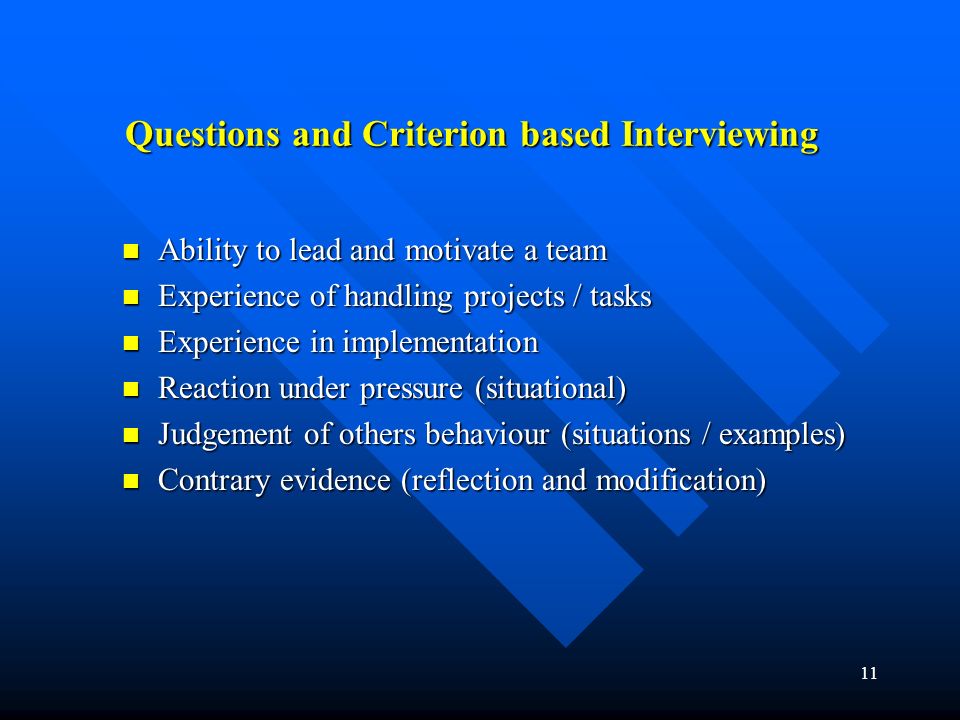 Questions and Criterion based Interviewing

- Ability to lead and motivate a team
- Experience of handling projects / tasks
- Experience in implementation
- Reaction under pressure (situational)
- Judgement of others behaviour (situations / examples)
- Contrary evidence (reflection and modification)

11